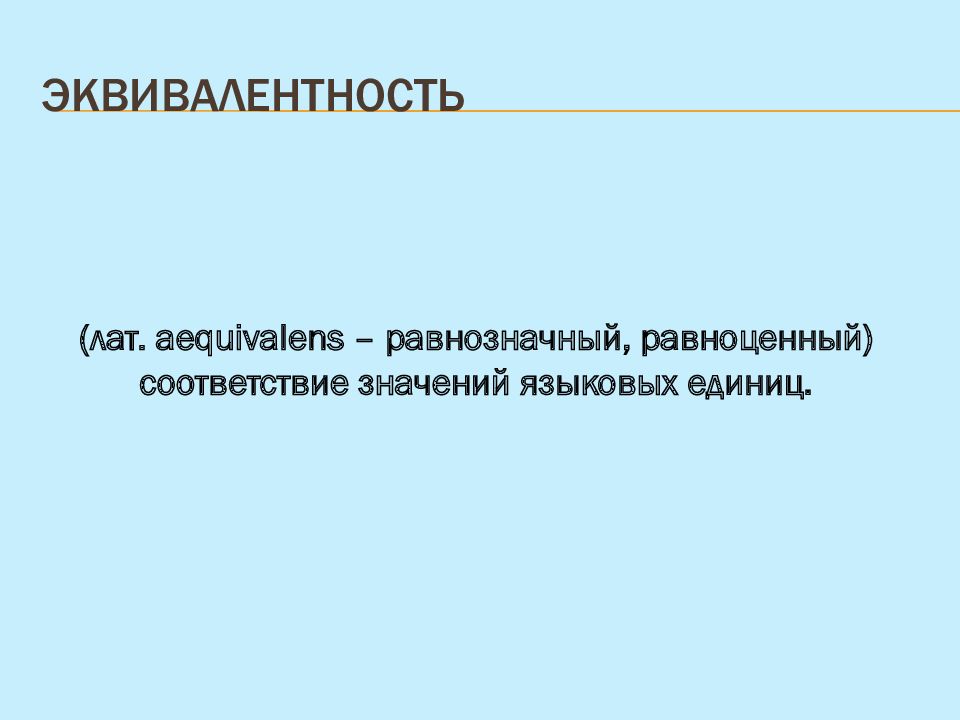 ЭКВИВАЛЕНТНОСТЬ

(лат. aequivalens – равнозначный, равноценный) соответствие значений языковых единиц.